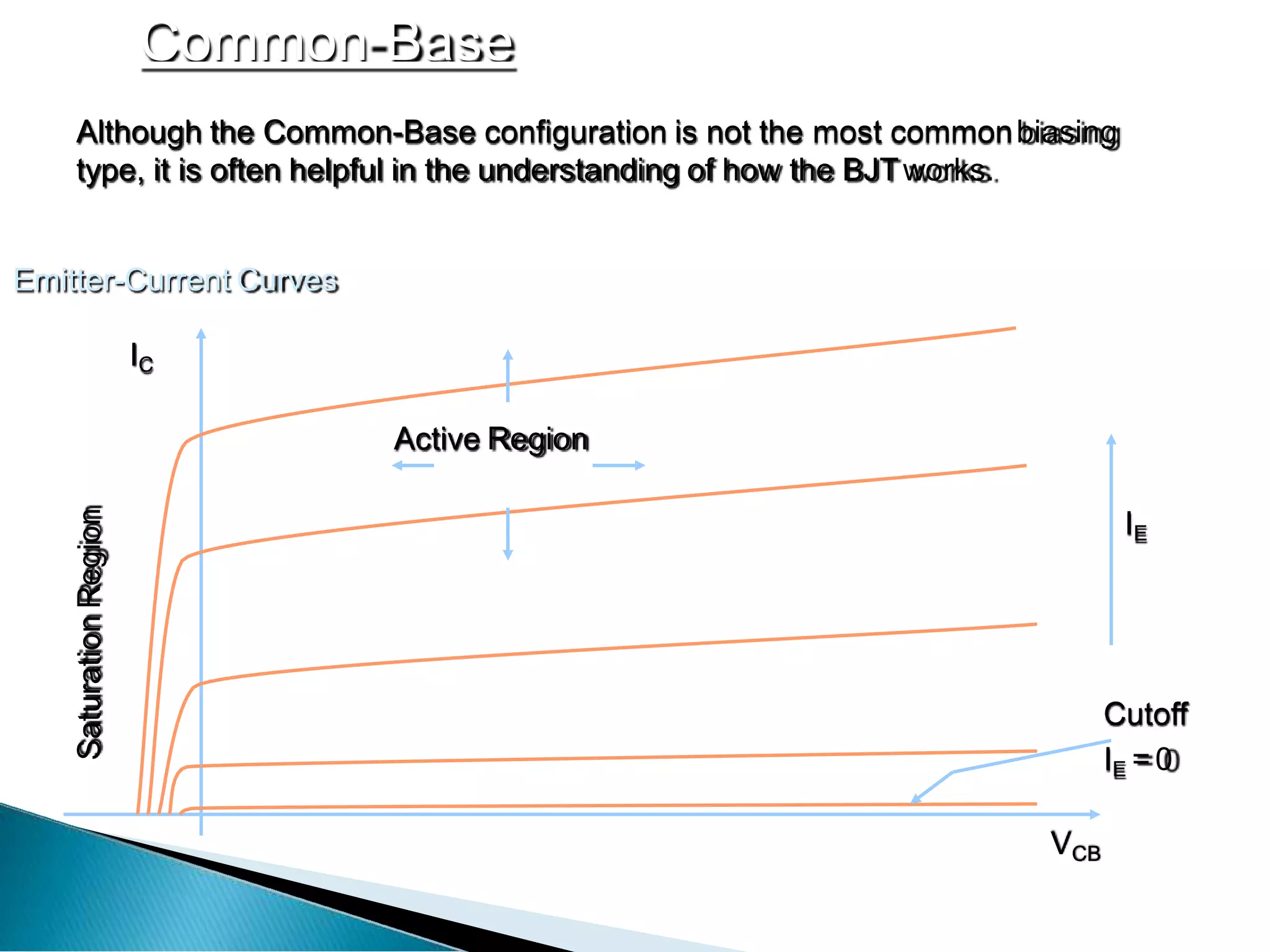 Common-Base

Although the Common-Base configuration is not the most common biasing type, it is often helpful in the understanding of how the BJT works.

Emitter-Current Curves

$I_C$

Active Region

Saturation Region

$I_E$

Cutoff

$I_E = 0$

$V_{CB}$